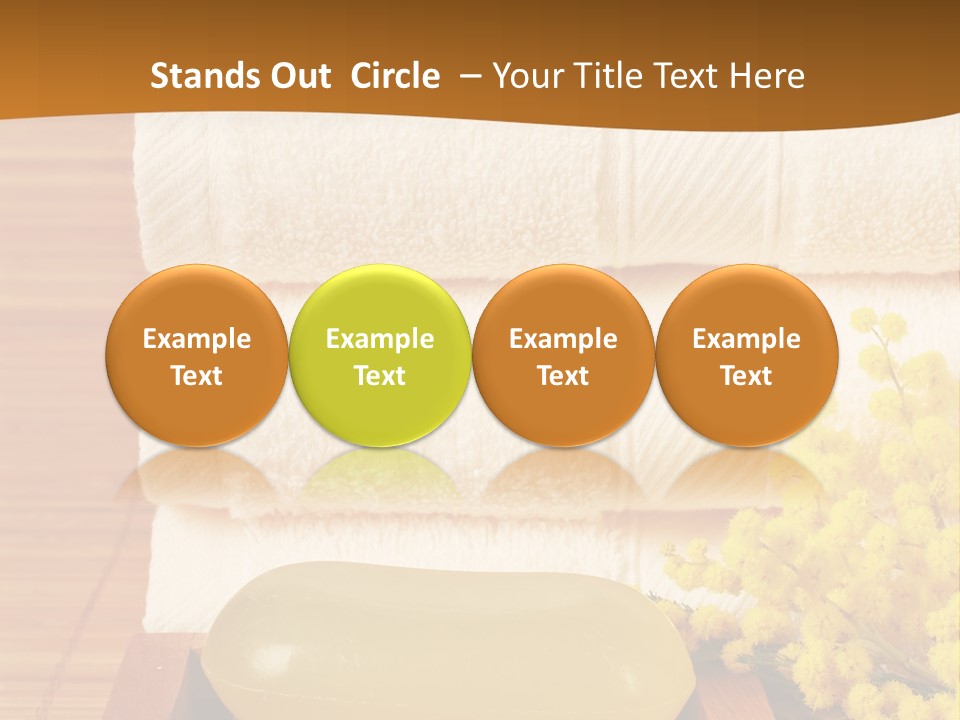 Stands Out Circle – Your Title Text Here

Example Text

Example Text

Example Text

Example Text